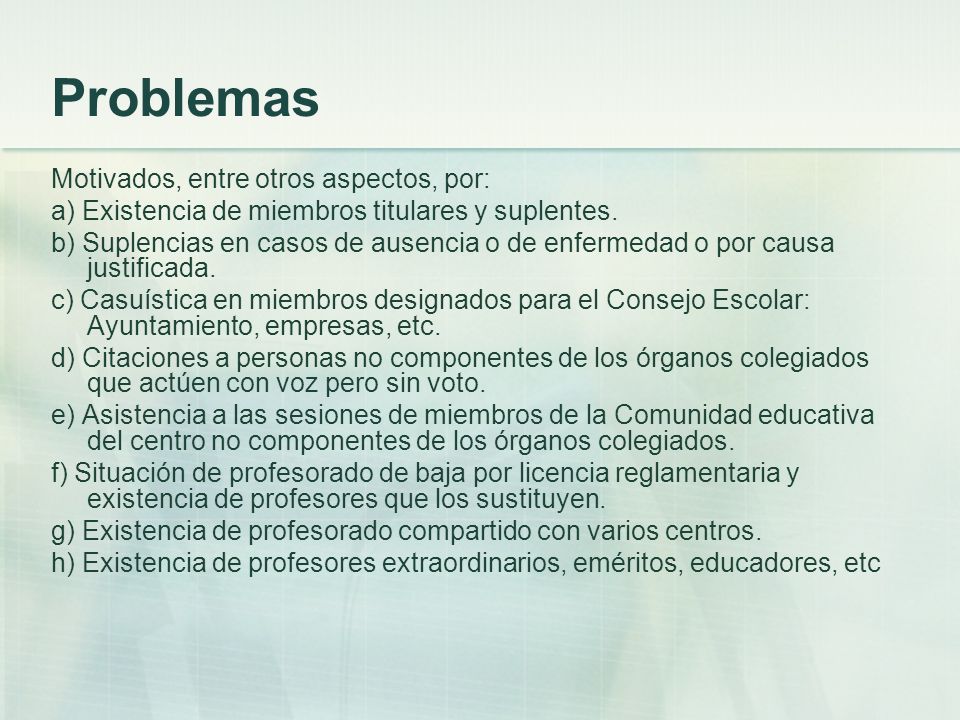 Problemas

Motivados, entre otros aspectos, por:
a) Existencia de miembros titulares y suplentes.
b) Suplencias en casos de ausencia o de enfermedad o por causa justificada.
c) Casuística en miembros designados para el Consejo Escolar: Ayuntamiento, empresas, etc.
d) Citaciones a personas no componentes de los órganos colegiados que actúen con voz pero sin voto.
e) Asistencia a las sesiones de miembros de la Comunidad educativa del centro no componentes de los órganos colegiados.
f) Situación de profesorado de baja por licencia reglamentaria y existencia de profesores que los sustituyen.
g) Existencia de profesorado compartido con varios centros.
h) Existencia de profesores extraordinarios, eméritos, educadores, etc